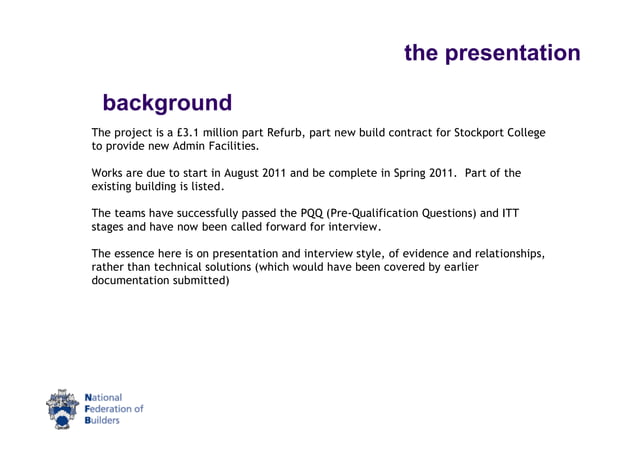 the presentation

background

The project is a £3.1 million part Refurb, part new build contract for Stockport College to provide new Admin Facilities.

Works are due to start in August 2011 and be complete in Spring 2011. Part of the existing building is listed.

The teams have successfully passed the PQQ (Pre-Qualification Questions) and ITT stages and have now been called forward for interview.

The essence here is on presentation and interview style, of evidence and relationships, rather than technical solutions (which would have been covered by earlier documentation submitted)

National Federation of Builders